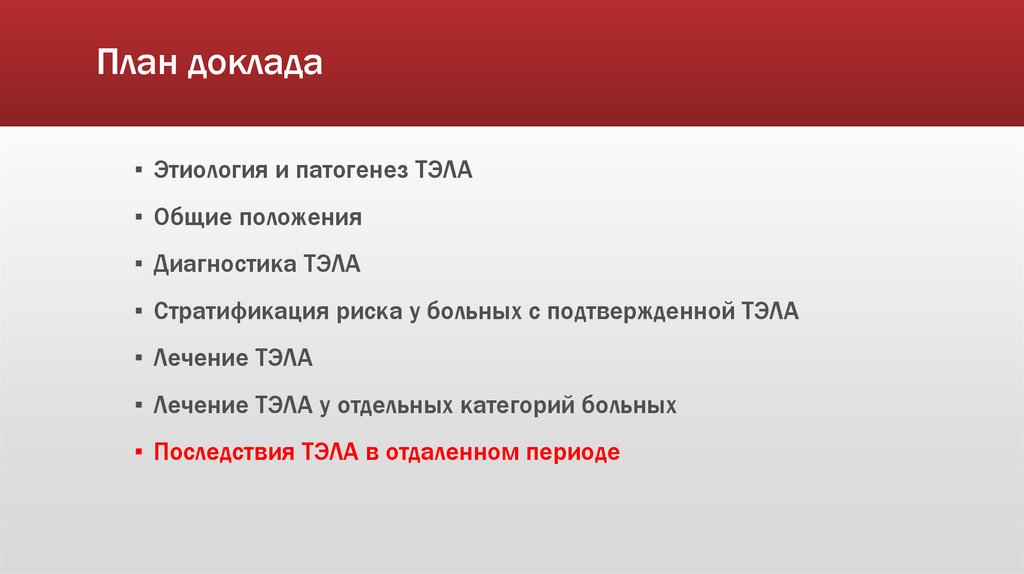 План доклада

▪ Этиология и патогенез ТЭЛА

▪ Общие положения

▪ Диагностика ТЭЛА

▪ Стратификация риска у больных с подтвержденной ТЭЛА

▪ Лечение ТЭЛА

▪ Лечение ТЭЛА у отдельных категорий больных

▪ Последствия ТЭЛА в отдаленном периоде